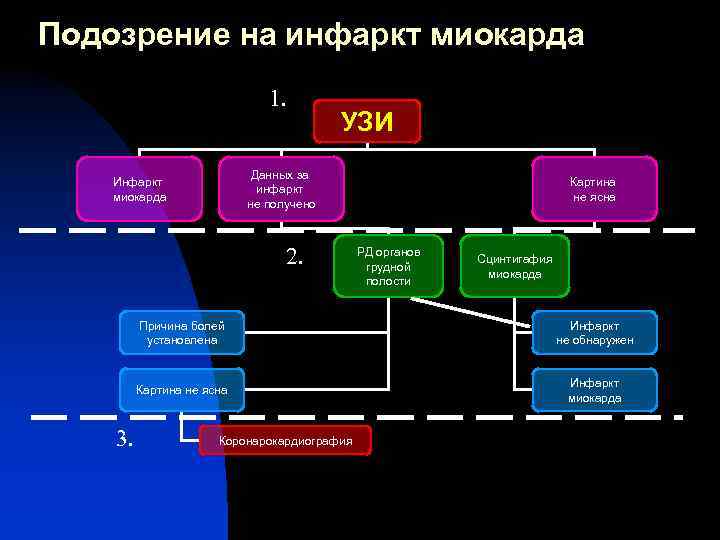 Подозрение на инфаркт миокарда

1.

УЗИ

Инфаркт миокарда

Данных за инфаркт не получено

Картина не ясна

2.

РД органов грудной полости

Сцинтигафия миокарда

Причина болей установлена

Картина не ясна

Инфаркт не обнаружен

Инфаркт миокарда

3.

Коронарокардиография